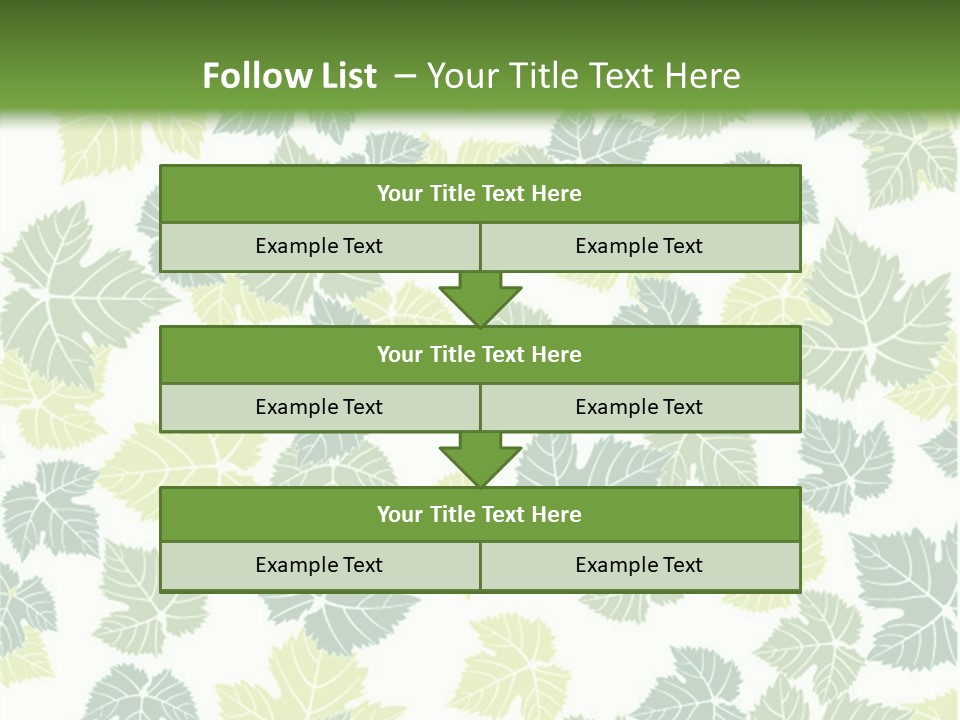 Follow List – Your Title Text Here

Your Title Text Here

Example Text

Example Text

Your Title Text Here

Example Text

Example Text

Your Title Text Here

Example Text

Example Text